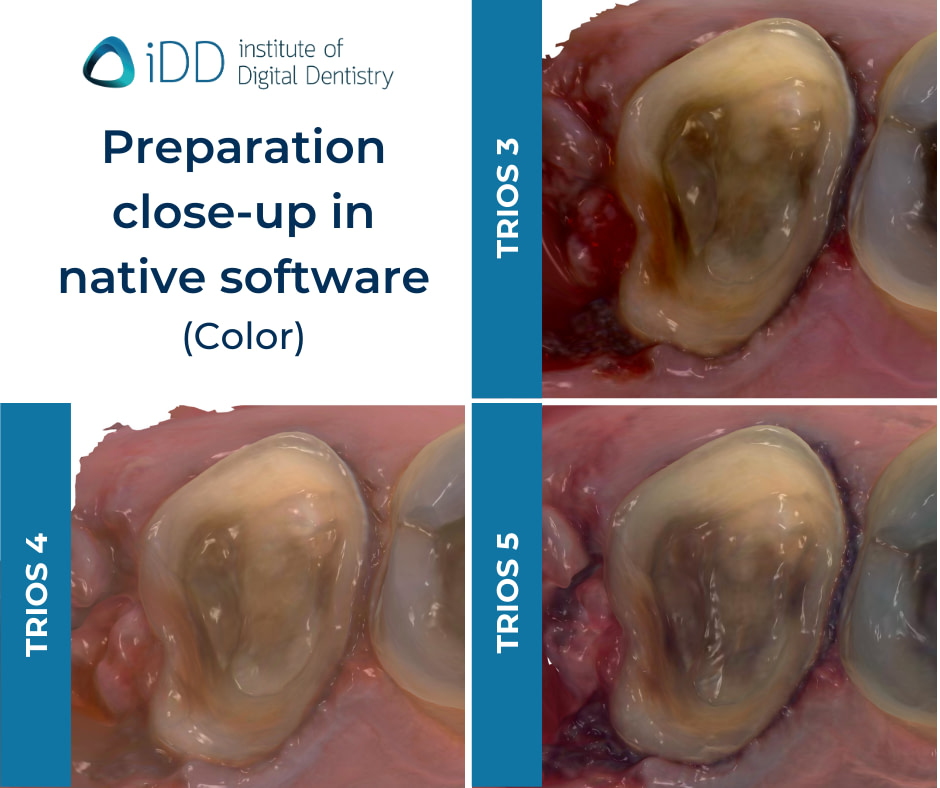 iDD institute of Digital Dentistry

Preparation close-up in native software (Color)

TRIOS 3

TRIOS 4

TRIOS 5